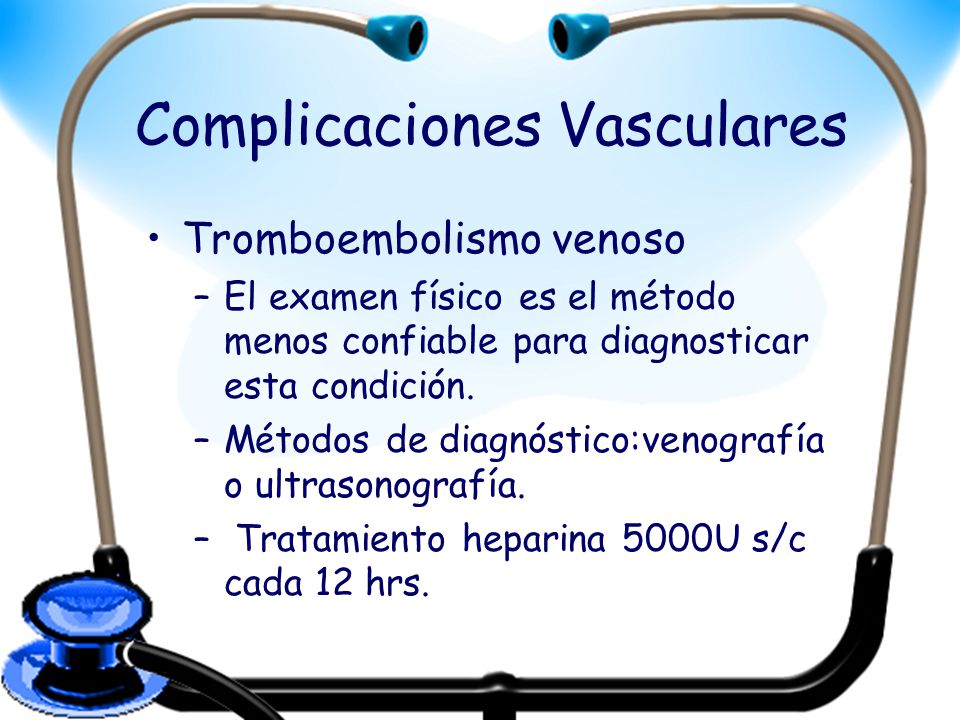 Complicaciones Vasculares

• Tromboembolismo venoso

– El examen físico es el método menos confiable para diagnosticar esta condición.

– Métodos de diagnóstico:venografía o ultrasonografía.

– Tratamiento heparina 5000U s/c cada 12 hrs.